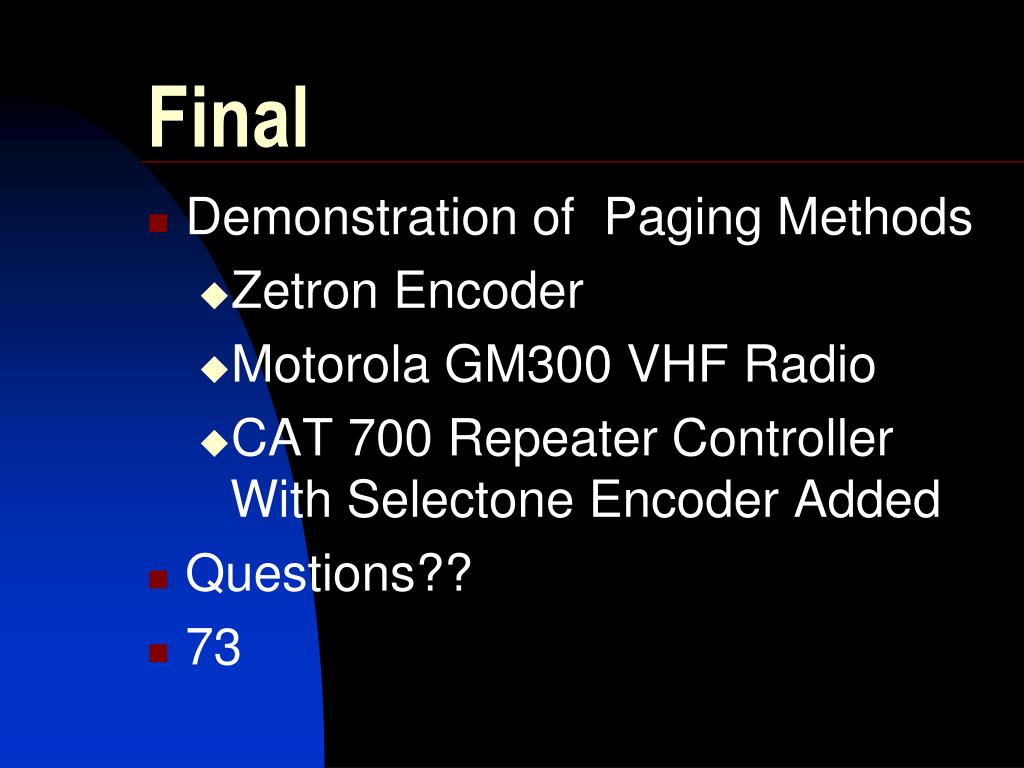 Final

Demonstration of Paging Methods
Zetron Encoder
Motorola GM300 VHF Radio
CAT 700 Repeater Controller With Selectone Encoder Added
Questions??
73